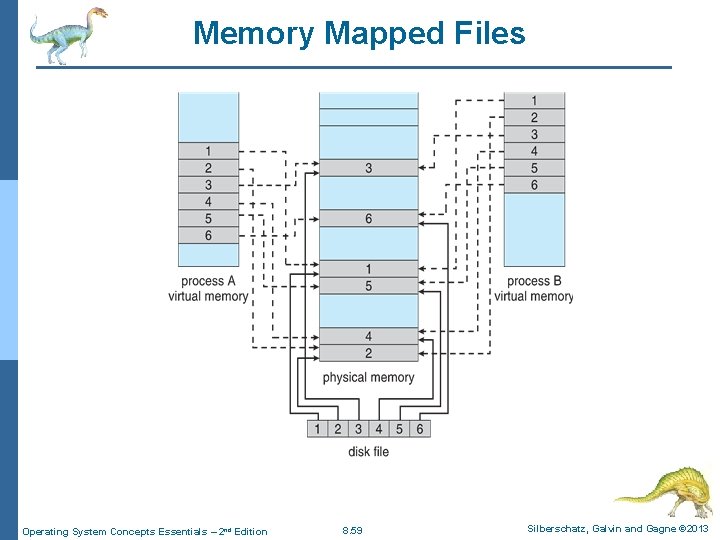 Memory Mapped Files

1
2
3
4
5
6
process A
virtual memory

3
6
1
5
4
2
physical memory

1
2
3
4
5
6
process B
virtual memory

1 2 3 4 5 6
disk file

Operating System Concepts Essentials – 2nd Edition
8.59
Silberschatz, Galvin and Gagne ©2013